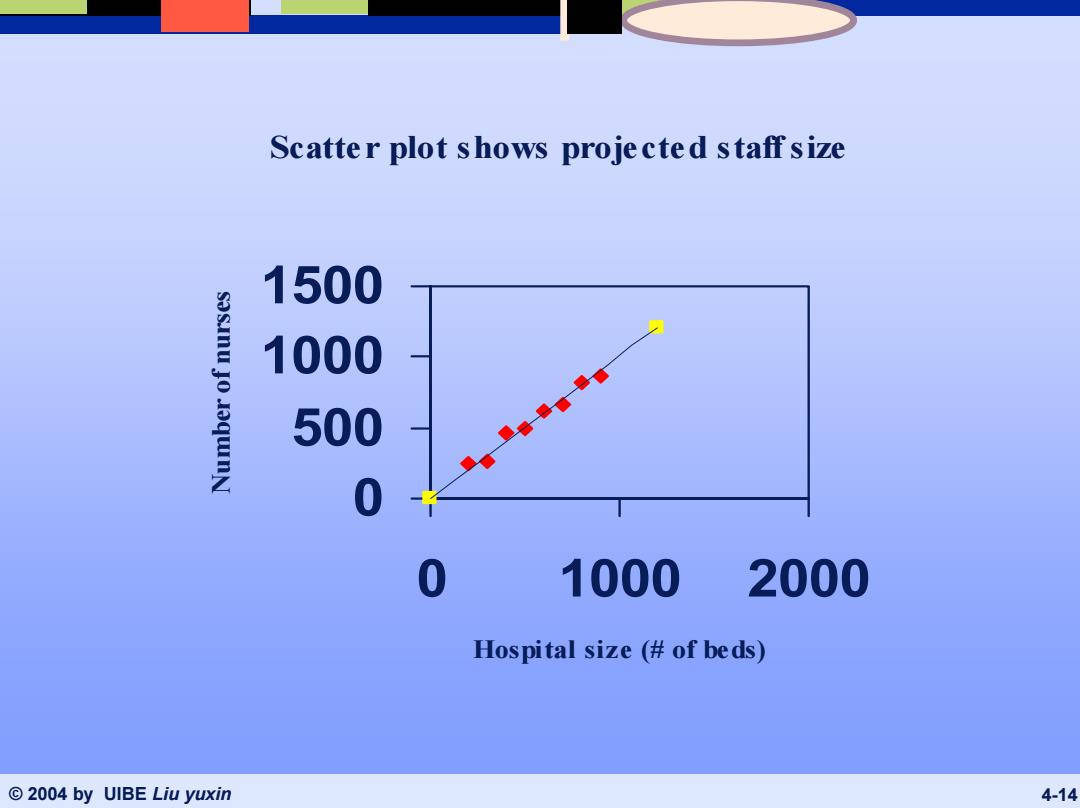 Scatter plot shows projected staff size

Number of nurses

1500
1000
500
0

0 1000 2000

Hospital size (# of beds)

© 2004 by UIBE Liu yuxin

4-14